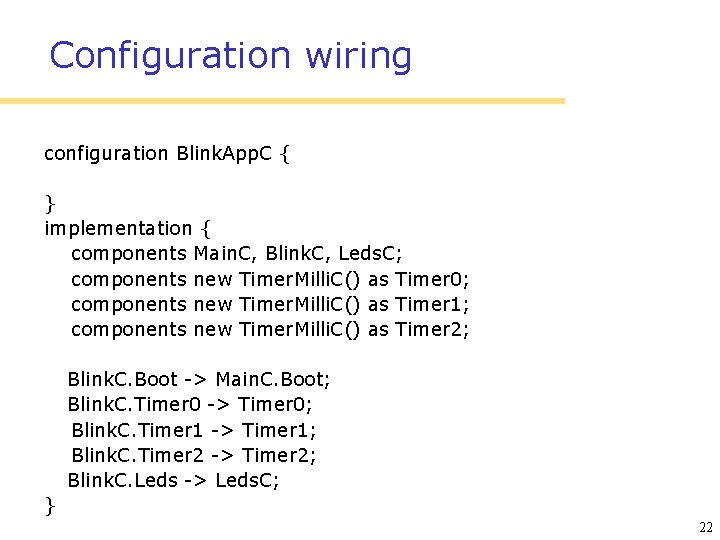 Configuration wiring

configuration BlinkAppC {

}
implementation {
components MainC, BlinkC, LedsC;
components new TimerMilliC() as Timer0;
components new TimerMilliC() as Timer1;
components new TimerMilliC() as Timer2;

BlinkC.Boot -> MainC.Boot;
BlinkC.Timer0 -> Timer0;
BlinkC.Timer1 -> Timer1;
BlinkC.Timer2 -> Timer2;
BlinkC.Leds -> LedsC;
}

22